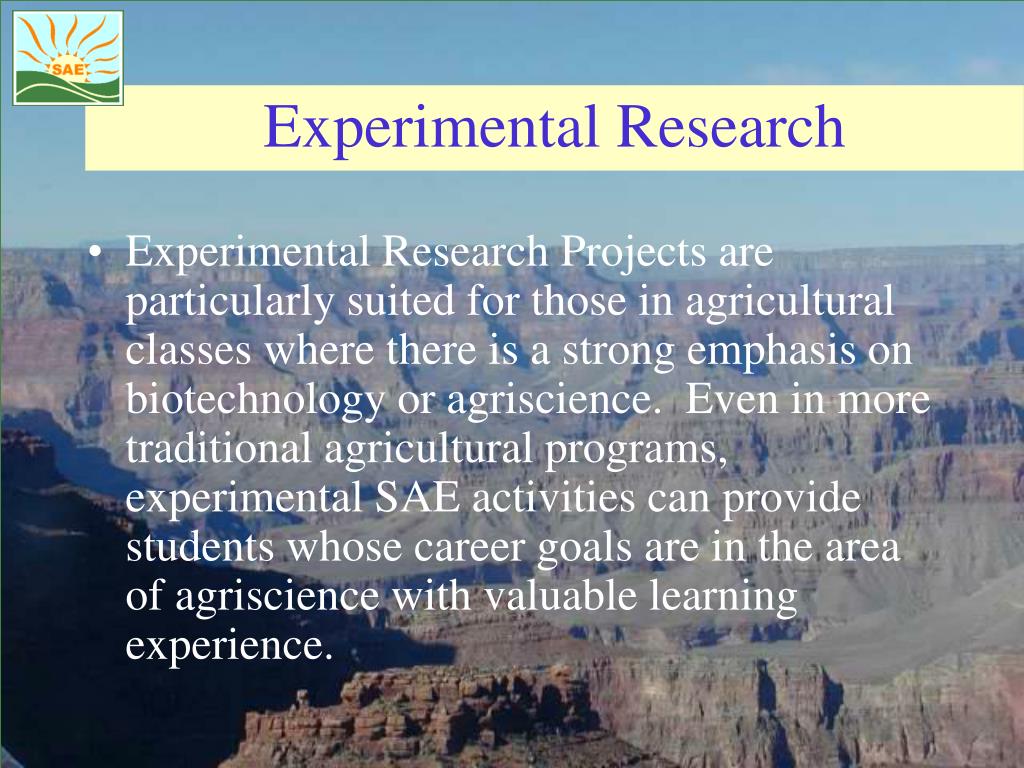 SAE

Experimental Research

• Experimental Research Projects are particularly suited for those in agricultural classes where there is a strong emphasis on biotechnology or agriscience. Even in more traditional agricultural programs, experimental SAE activities can provide students whose career goals are in the area of agriscience with valuable learning experience.